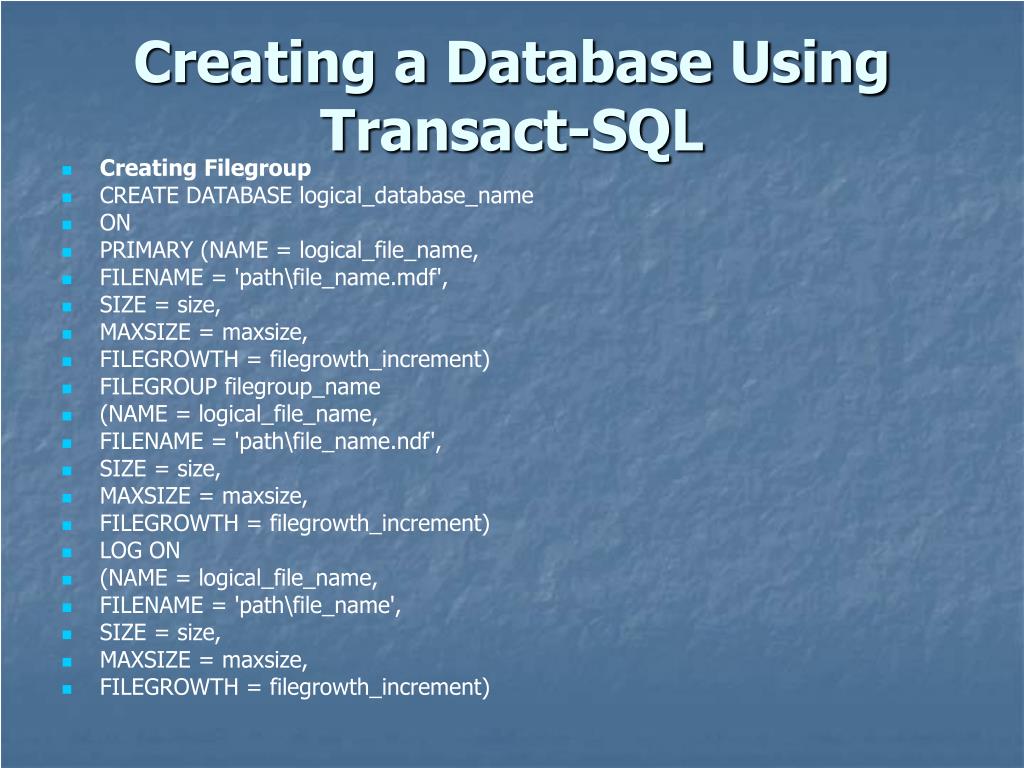 Creating a Database Using Transact-SQL

Creating Filegroup
CREATE DATABASE logical_database_name
ON
PRIMARY (NAME = logical_file_name,
FILENAME = 'path\file_name.mdf',
SIZE = size,
MAXSIZE = maxsize,
FILEGROWTH = filegrowth_increment)
FILEGROUP filegroup_name
(NAME = logical_file_name,
FILENAME = 'path\file_name.ndf',
SIZE = size,
MAXSIZE = maxsize,
FILEGROWTH = filegrowth_increment)
LOG ON
(NAME = logical_file_name,
FILENAME = 'path\file_name',
SIZE = size,
MAXSIZE = maxsize,
FILEGROWTH = filegrowth_increment)